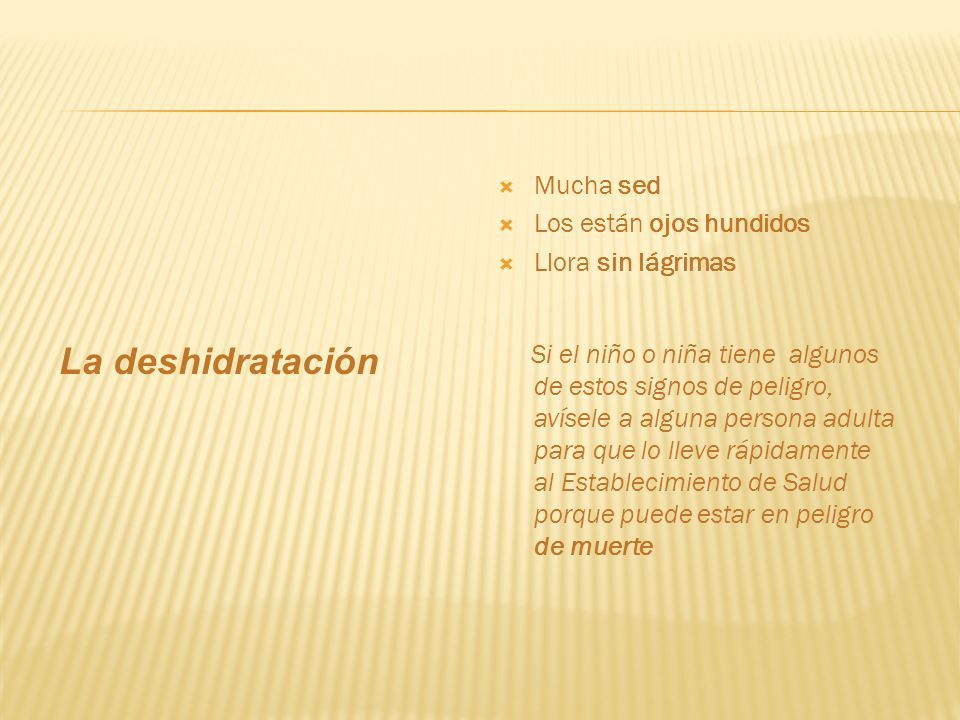 La deshidratación

Mucha sed
Los están ojos hundidos
Llora sin lágrimas

Si el niño o niña tiene algunos de estos signos de peligro, avísele a alguna persona adulta para que lo lleve rápidamente al Establecimiento de Salud porque puede estar en peligro de muerte